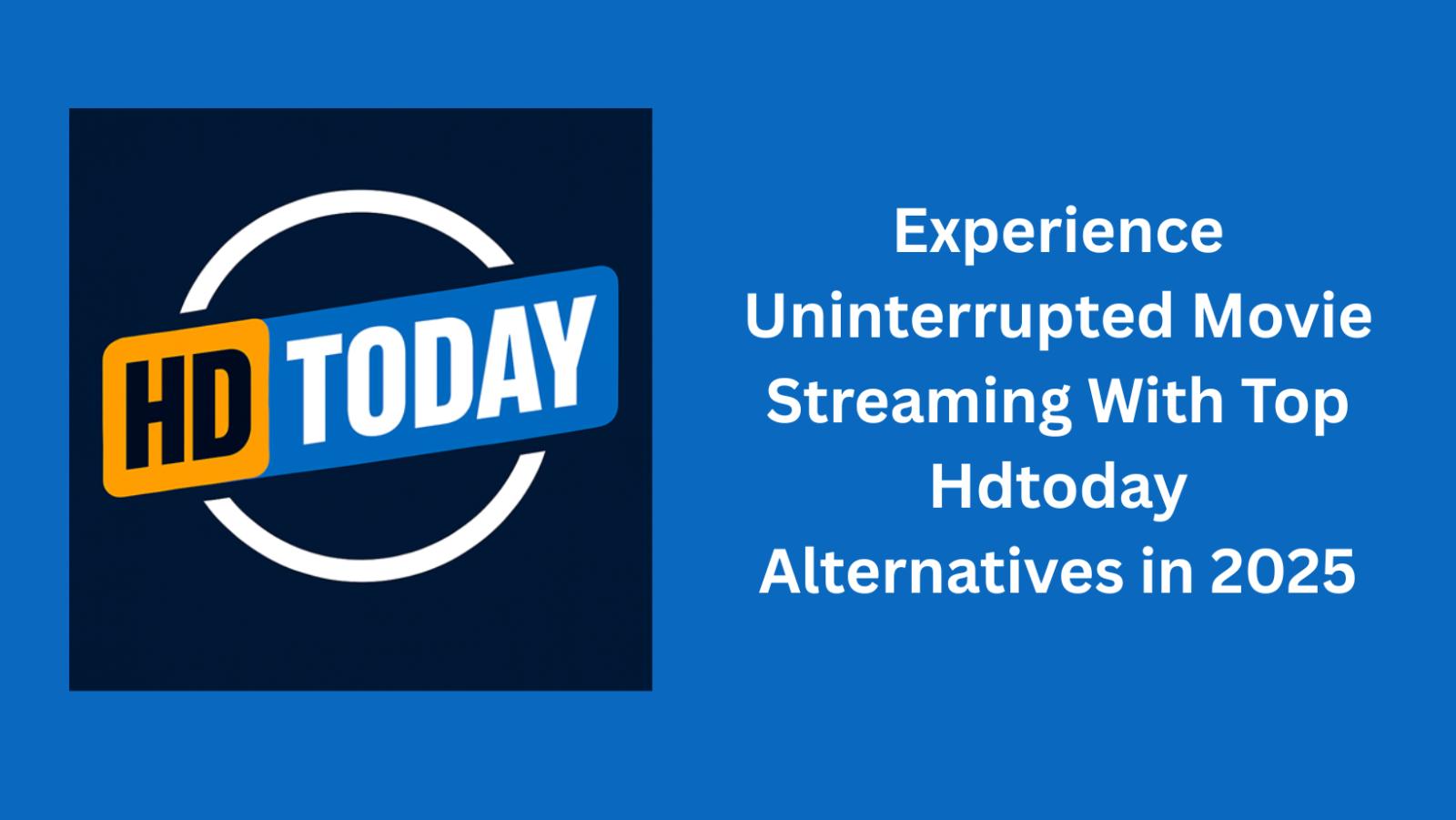 HD TODAY

Experience Uninterrupted Movie Streaming With Top Hdtoday Alternatives in 2025